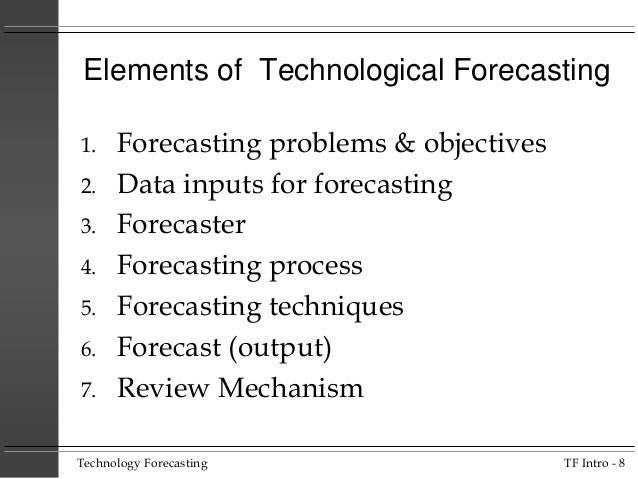 Elements of  Technological Forecasting

1. Forecasting problems & objectives
2. Data inputs for forecasting
3. Forecaster
4. Forecasting process
5. Forecasting techniques
6. Forecast (output)
7. Review Mechanism

Technology Forecasting

TF Intro - 8